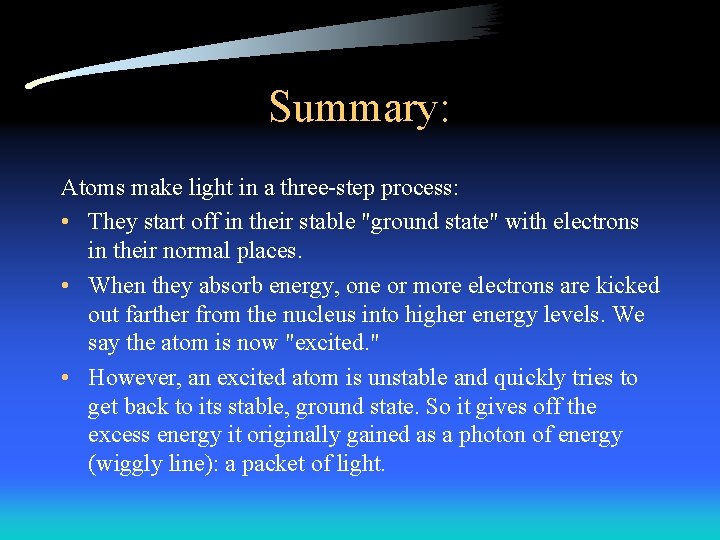 Summary:

Atoms make light in a three-step process:

• They start off in their stable "ground state" with electrons in their normal places.

• When they absorb energy, one or more electrons are kicked out farther from the nucleus into higher energy levels. We say the atom is now "excited."

• However, an excited atom is unstable and quickly tries to get back to its stable, ground state. So it gives off the excess energy it originally gained as a photon of energy (wiggly line): a packet of light.